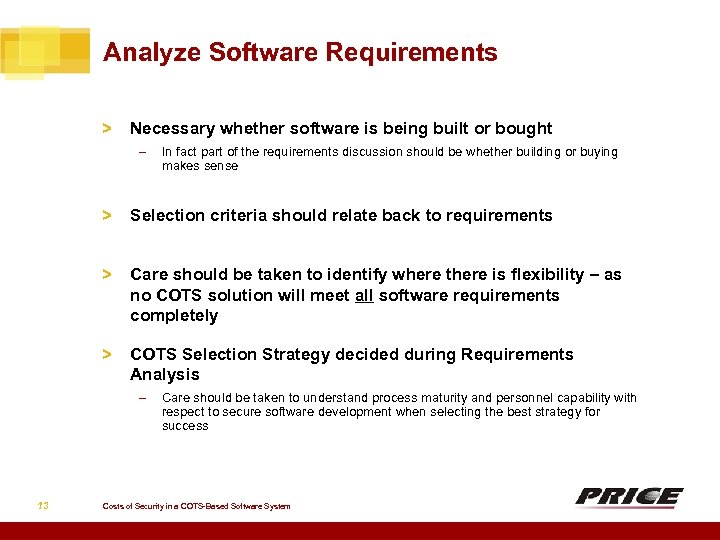 Analyze Software Requirements

> Necessary whether software is being built or bought

– In fact part of the requirements discussion should be whether building or buying makes sense

> Selection criteria should relate back to requirements

> Care should be taken to identify where there is flexibility – as no COTS solution will meet all software requirements completely

> COTS Selection Strategy decided during Requirements Analysis

– Care should be taken to understand process maturity and personnel capability with respect to secure software development when selecting the best strategy for success

13

Costs of Security in a COTS-Based Software System

PRICE